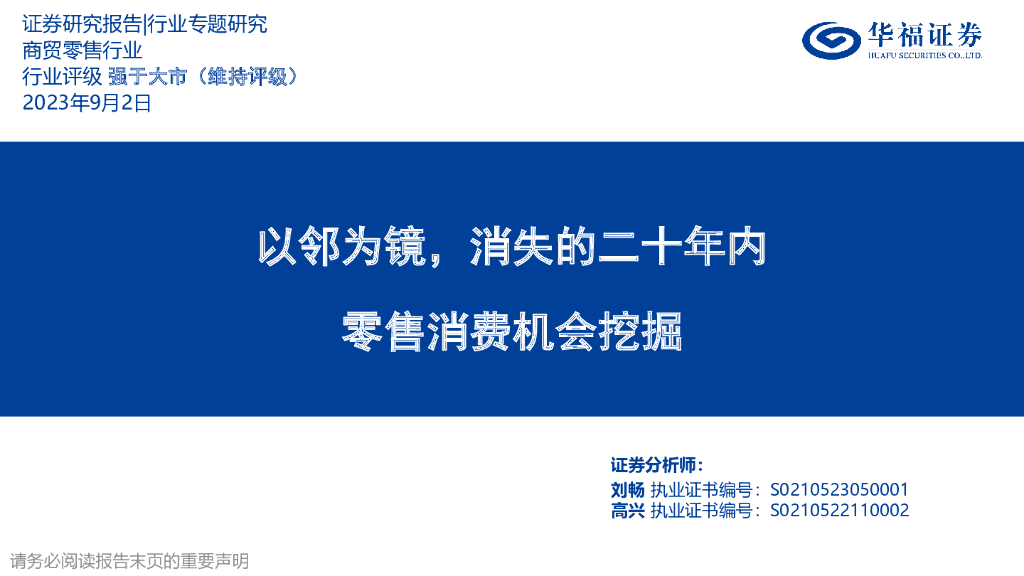 证券研究报告|行业专题研究
商贸零售行业
行业评级 强于大市（维持评级）
2023年9月2日

华福证券
HUAFU SECURITIES CO.,LTD.

以邻为镜，消失的二十年内

零售消费机会挖掘

证券分析师：
刘畅 执业证书编号：S0210523050001
高兴 执业证书编号：S0210522110002

请务必阅读报告末页的重要声明